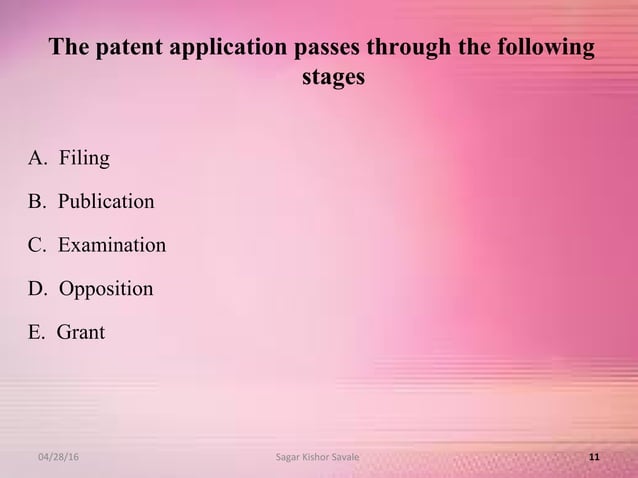 The patent application passes through the following stages

A. Filing

B. Publication

C. Examination

D. Opposition

E. Grant

04/28/16

Sagar Kishor Savale

11